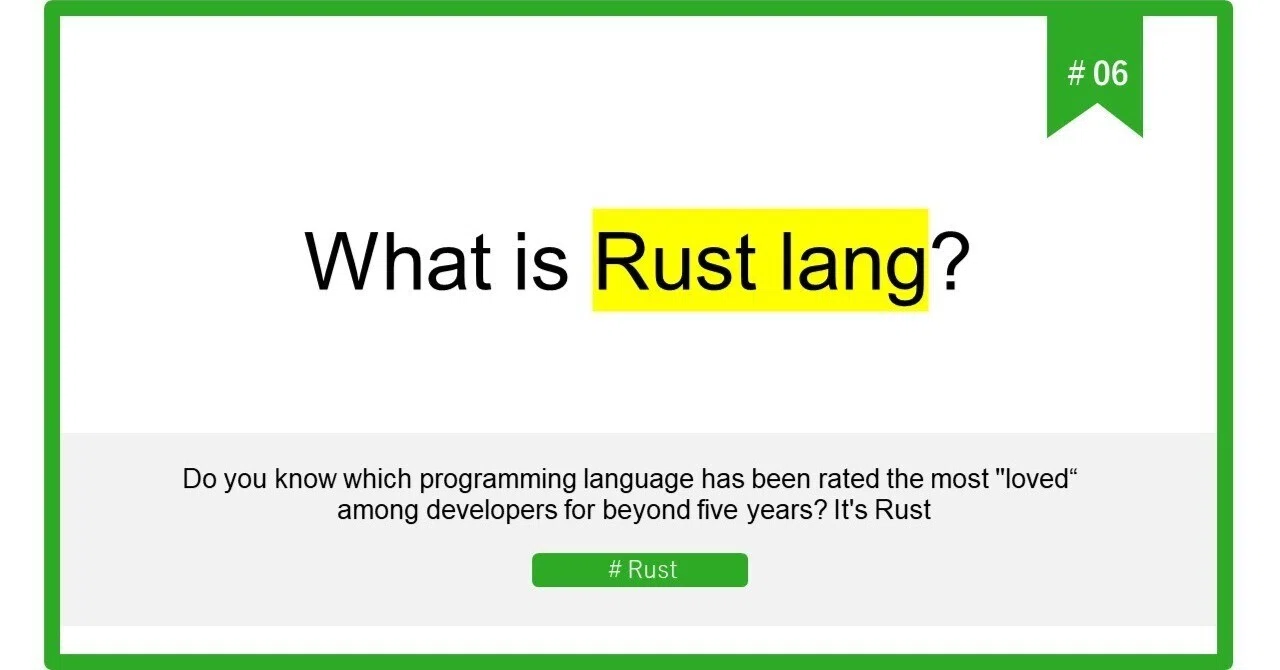 # 06

What is Rust lang?

Do you know which programming language has been rated the most "loved“ among developers for beyond five years? It's Rust

# Rust